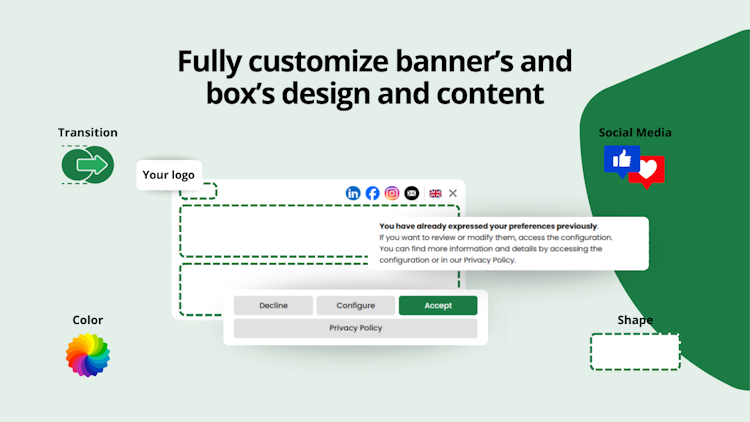 Fully customize banner's and box's design and content

Transition

Your logo

Social Media

You have already expressed your preferences previously.
If you want to review or modify them, access the configuration. You can find more information and details by accessing the configuration or in our Privacy Policy.

Decline
Configure
Accept
Privacy Policy

Color

Shape